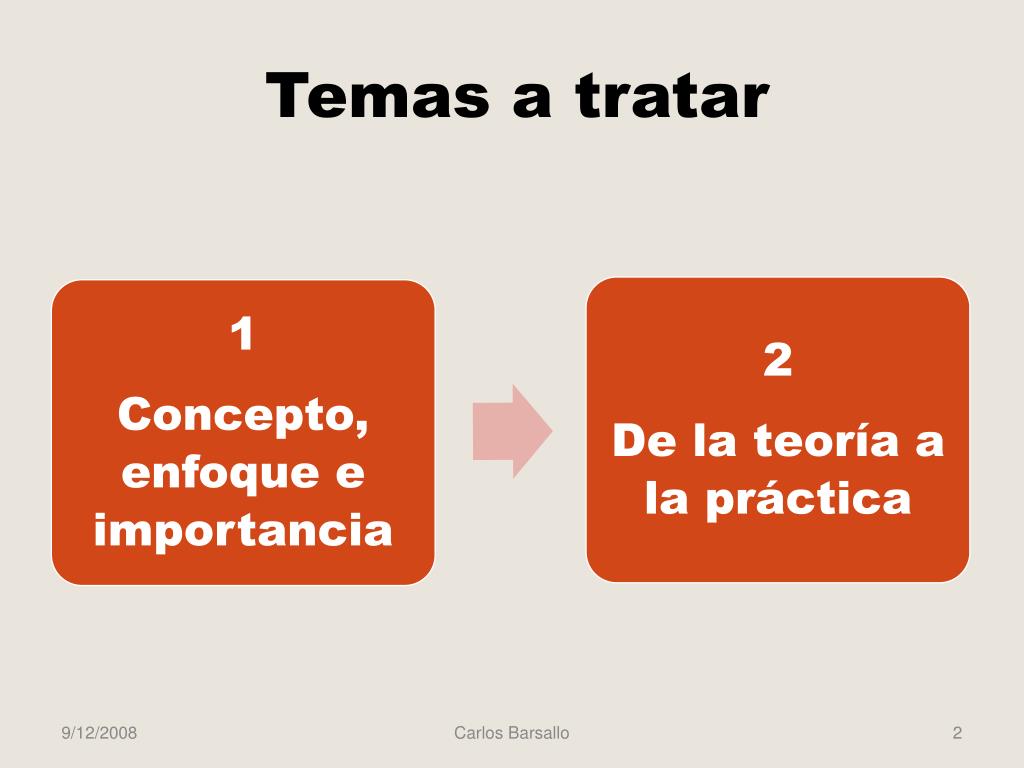 Temas a tratar

1
Concepto, enfoque e importancia

2
De la teoría a la práctica

9/12/2008

Carlos Barsallo

2